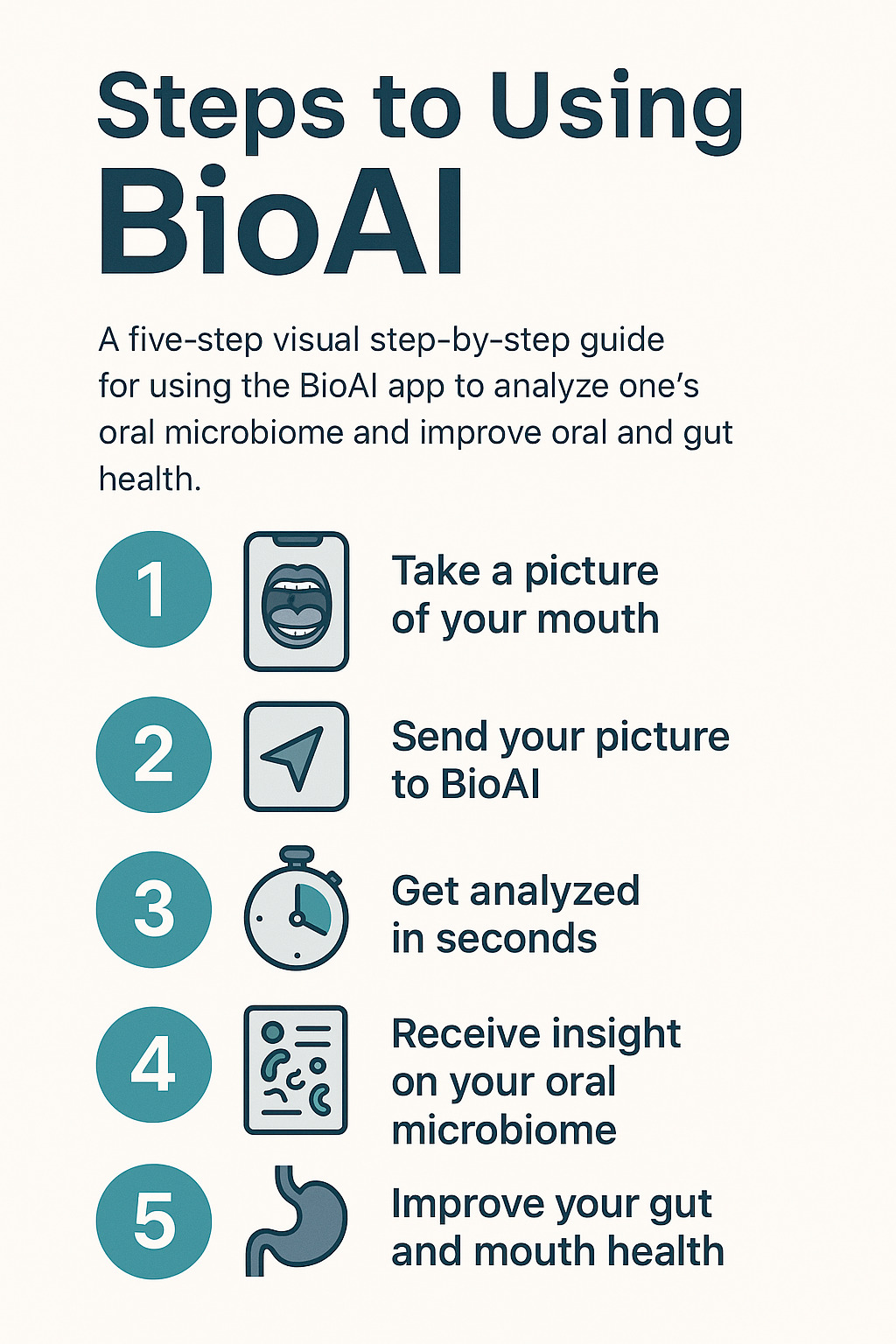 Steps to Using BioAI

A five-step visual step-by-step guide for using the BioAI app to analyze one's oral microbiome and improve oral and gut health.

1 Take a picture of your mouth

2 Send your picture to BioAI

3 Get analyzed in seconds

4 Receive insight on your oral microbiome

5 Improve your gut and mouth health